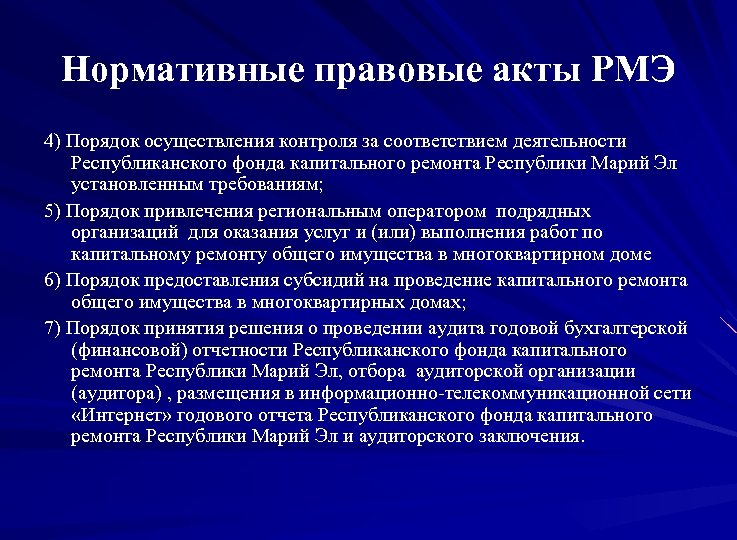 Нормативные правовые акты РМЭ

4) Порядок осуществления контроля за соответствием деятельности Республиканского фонда капитального ремонта Республики Марий Эл установленным требованиям;

5) Порядок привлечения региональным оператором подрядных организаций для оказания услуг и (или) выполнения работ по капитальному ремонту общего имущества в многоквартирном доме

6) Порядок предоставления субсидий на проведение капитального ремонта общего имущества в многоквартирных домах;

7) Порядок принятия решения о проведении аудита годовой бухгалтерской (финансовой) отчетности Республиканского фонда капитального ремонта Республики Марий Эл, отбора аудиторской организации (аудитора) , размещения в информационно-телекоммуникационной сети «Интернет» годового отчета Республиканского фонда капитального ремонта Республики Марий Эл и аудиторского заключения.